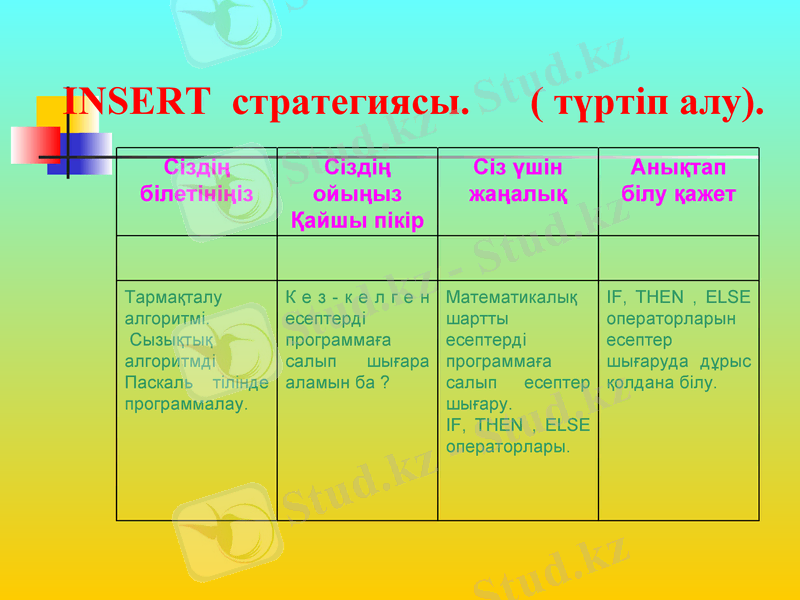 INSERT стратегиясы. ( түртіп алу).

| Сіздің білетініңіз | Сіздің ойыңыз Қайшы пікір | Сіз үшін жаңалық | Анықтап білу қажет |
|---|---|---|---|
| | | | |
| Тармақталу алгоритмі. Сызықтық алгоритмді Паскаль тілінде программалау. | Кез-келген есептерді программаға салып шығара аламын ба ? | Математикалық шартты есептерді программаға салып есептер шығару. IF, THEN , ELSE операторлары. | IF, THEN , ELSE операторларын есептер шығаруда дұрыс қолдана білу. |

Stud.kz